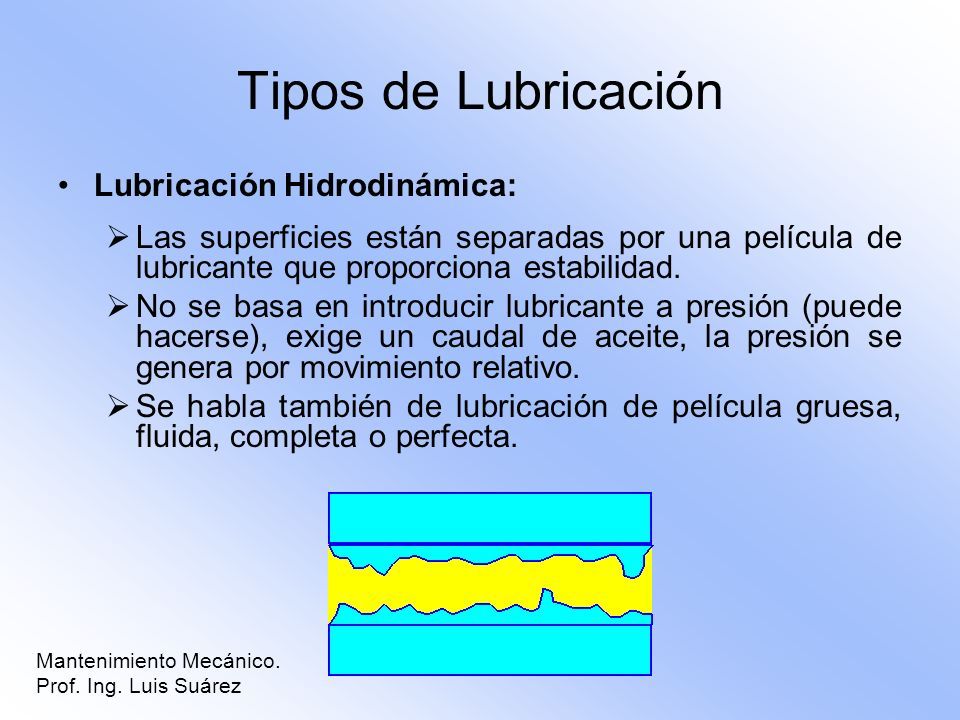 Tipos de Lubricación

• Lubricación Hidrodinámica:

➢ Las superficies están separadas por una película de lubricante que proporciona estabilidad.

➢ No se basa en introducir lubricante a presión (puede hacerse), exige un caudal de aceite, la presión se genera por movimiento relativo.

➢ Se habla también de lubricación de película gruesa, fluida, completa o perfecta.

Mantenimiento Mecánico.
Prof. Ing. Luis Suárez